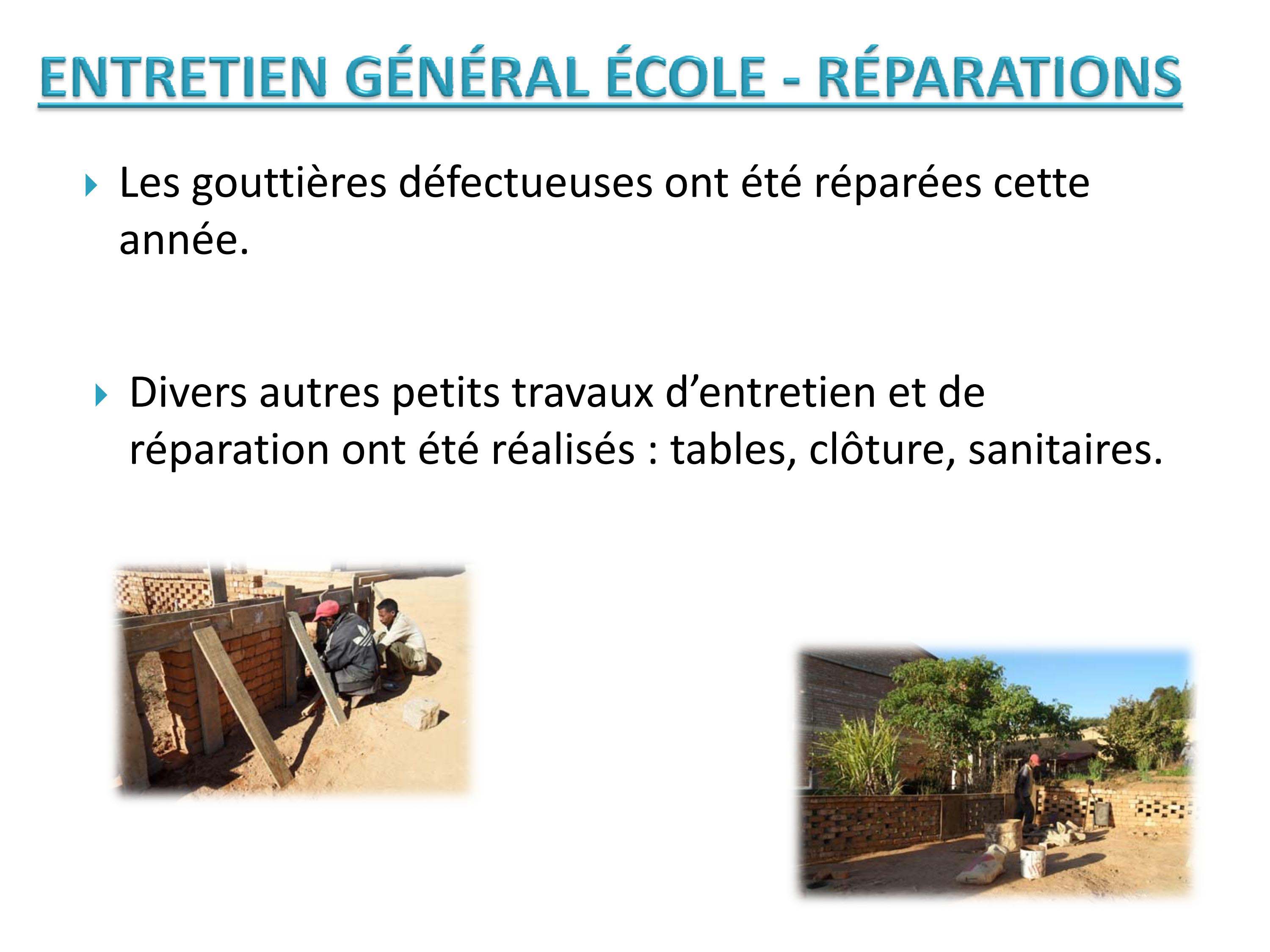 ENTRETIEN GÉNÉRAL ÉCOLE - RÉPARATIONS

Les gouttières défectueuses ont été réparées cette année.

Divers autres petits travaux d’entretien et de réparation ont été réalisés : tables, clôture, sanitaires.